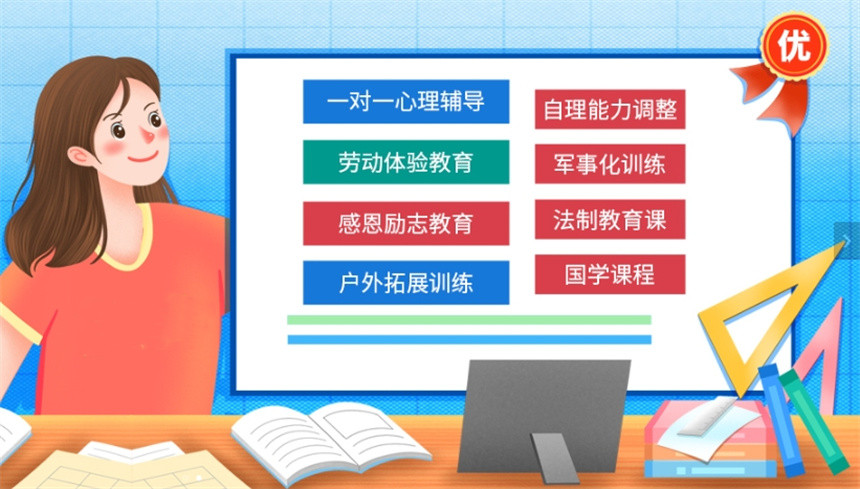 优

一对一心理辅导

劳动体验教育

感恩励志教育

户外拓展训练

自理能力调整

军事化训练

法制教育课

国学课程